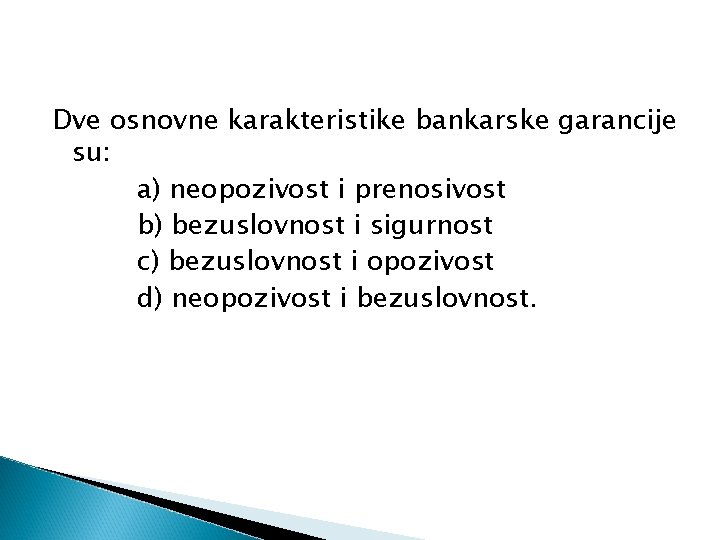 Dve osnovne karakteristike bankarske garancije su:

a) neopozivost i prenosivost
b) bezuslovnost i sigurnost
c) bezuslovnost i opozivost
d) neopozivost i bezuslovnost.